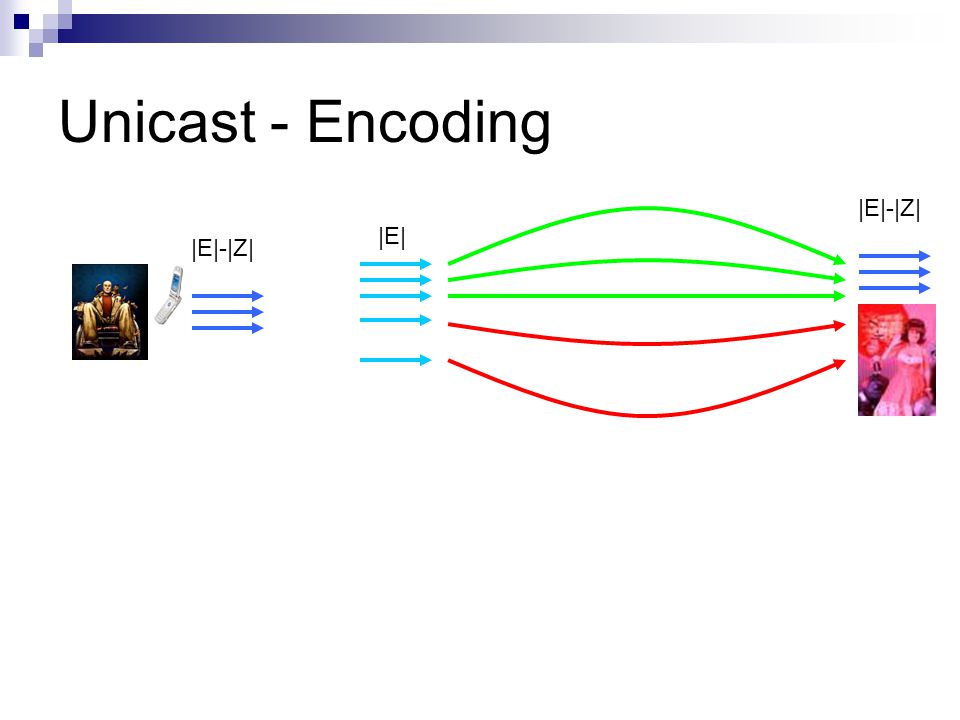 Unicast - Encoding

|E|-|Z|

|E|

|E|-|Z|